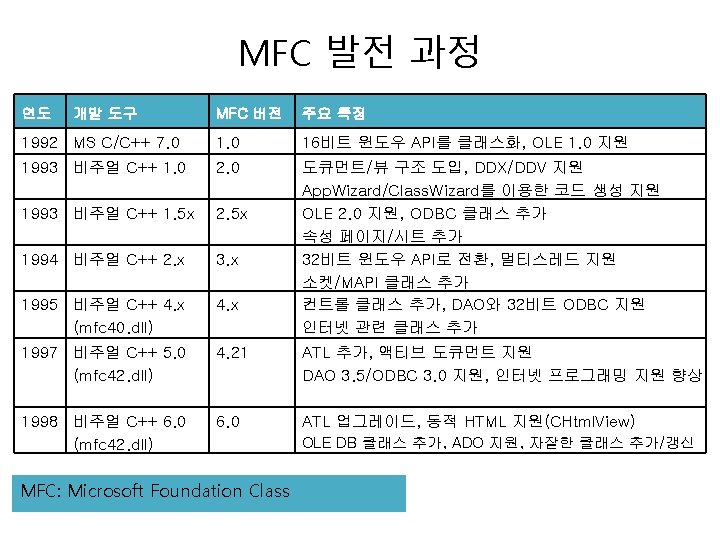 MFC 발전 과정

| 연도 | 개발 도구 | MFC 버전 | 주요 특징 |
|---|---|---|---|
| 1992 | MS C/C++ 7.0 | 1.0 | 16비트 윈도우 API를 클래스화, OLE 1.0 지원 |
| 1993 | 비주얼 C++ 1.0 | 2.0 | 도큐먼트/뷰 구조 도입, DDX/DDV 지원 AppWizard/ClassWizard를 이용한 코드 생성 지원 |
| 1993 | 비주얼 C++ 1.5x | 2.5x | OLE 2.0 지원, ODBC 클래스 추가 속성 페이지/시트 추가 |
| 1994 | 비주얼 C++ 2.x | 3.x | 32비트 윈도우 API로 전환, 멀티스레드 지원 소켓/MAPI 클래스 추가 |
| 1995 | 비주얼 C++ 4.x (mfc40.dll) | 4.x | 컨트롤 클래스 추가, DAO와 32비트 ODBC 지원 인터넷 관련 클래스 추가 |
| 1997 | 비주얼 C++ 5.0 (mfc42.dll) | 4.21 | ATL 추가, 액티브 도큐먼트 지원 DAO 3.5/ODBC 3.0 지원, 인터넷 프로그래밍 지원 향상 |
| 1998 | 비주얼 C++ 6.0 (mfc42.dll) | 6.0 | ATL 업그레이드, 동적 HTML 지원(CHtmlView) OLE DB 클래스 추가, ADO 지원, 자잘한 클래스 추가/갱신 |

MFC: Microsoft Foundation Class